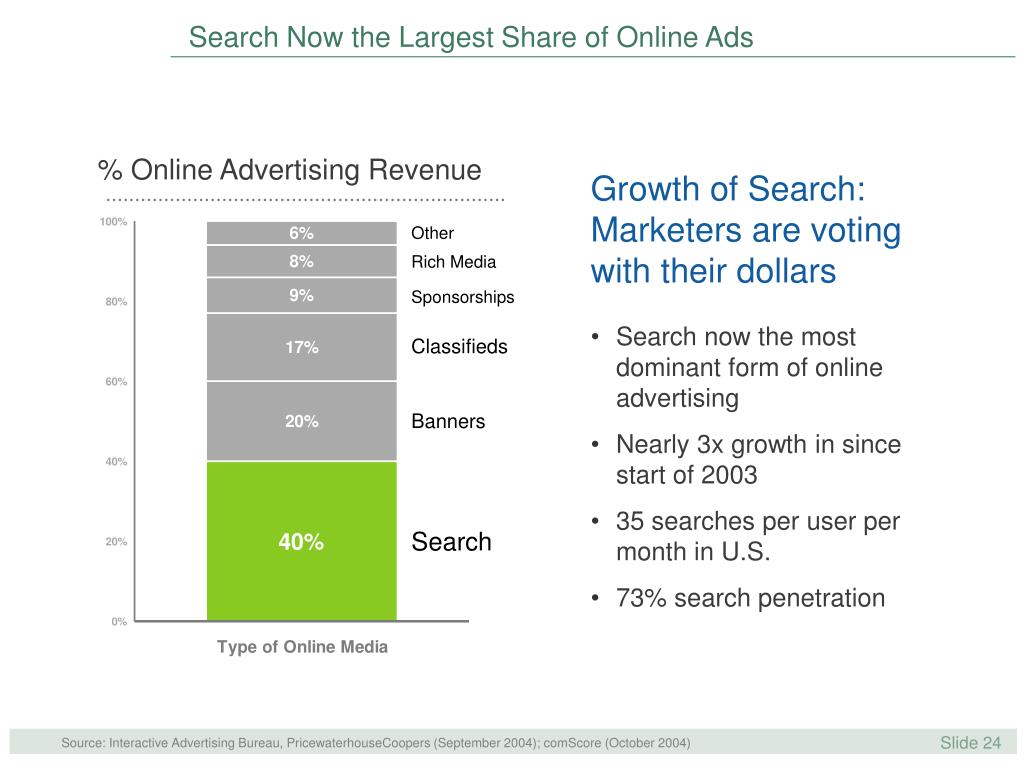 Search Now the Largest Share of Online Ads

% Online Advertising Revenue

100%
80%
60%
40%
20%
0%

6% Other
8% Rich Media
9% Sponsorships
17% Classifieds
20% Banners
40% Search

Type of Online Media

Growth of Search: Marketers are voting with their dollars

• Search now the most dominant form of online advertising
• Nearly 3x growth in since start of 2003
• 35 searches per user per month in U.S.
• 73% search penetration

Source: Interactive Advertising Bureau, PricewaterhouseCoopers (September 2004); comScore (October 2004)

Slide 24